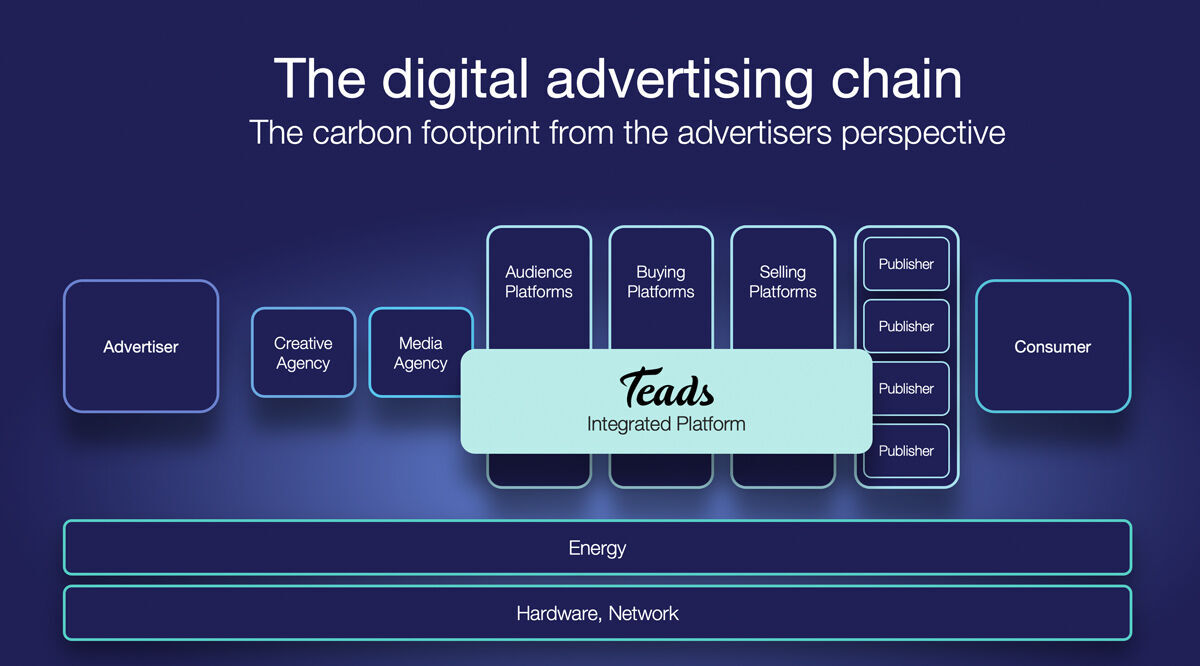 The digital advertising chain
The carbon footprint from the advertisers perspective

Advertiser

Creative Agency

Media Agency

Audience Platforms

Buying Platforms

Selling Platforms

Publisher

Publisher

Publisher

Publisher

Consumer

Teads
Integrated Platform

Energy

Hardware, Network